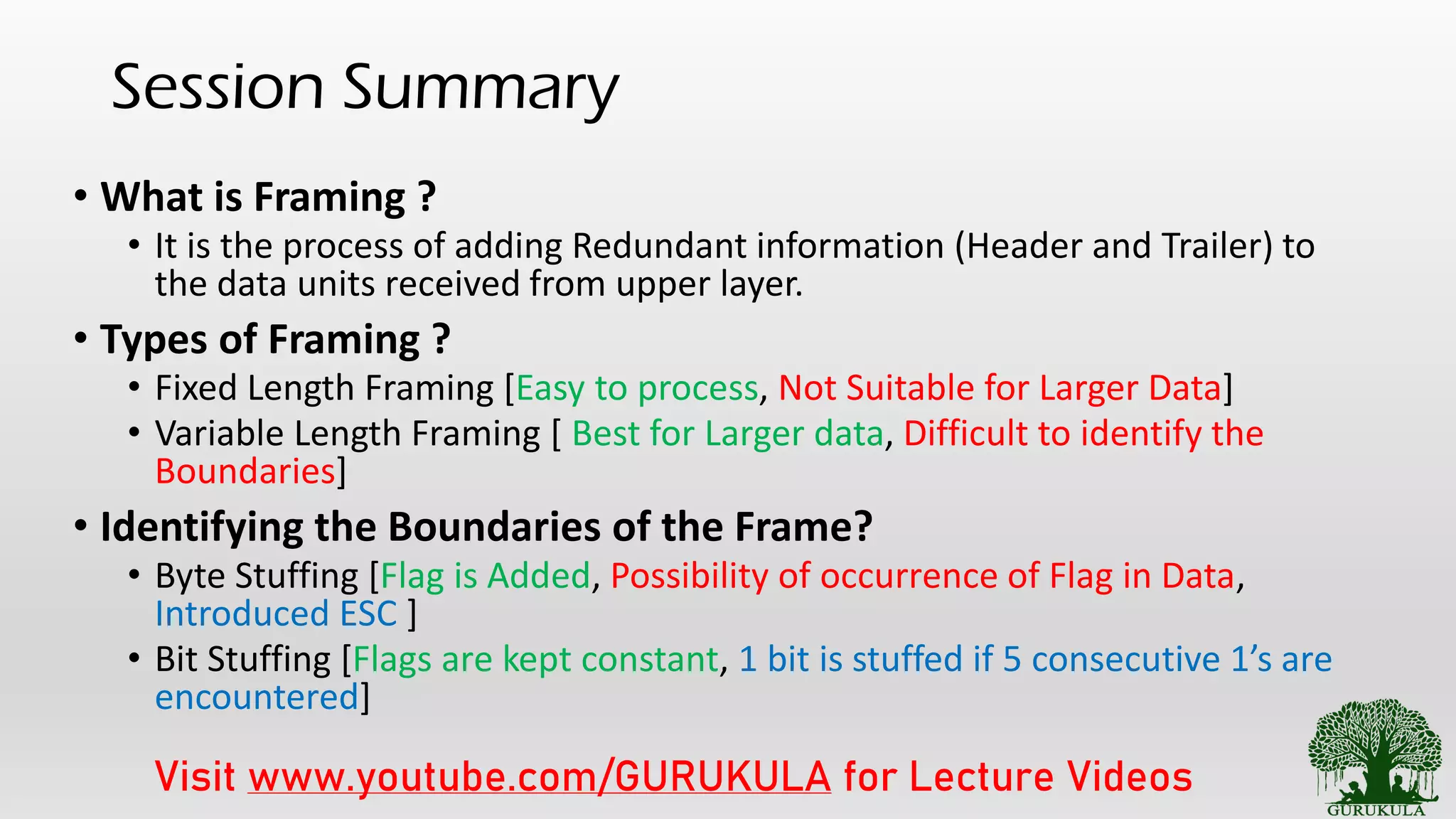 Session Summary

• What is Framing ?
  • It is the process of adding Redundant information (Header and Trailer) to the data units received from upper layer.

• Types of Framing ?
  • Fixed Length Framing [Easy to process, Not Suitable for Larger Data]
  • Variable Length Framing [ Best for Larger data, Difficult to identify the Boundaries]

• Identifying the Boundaries of the Frame?
  • Byte Stuffing [Flag is Added, Possibility of occurrence of Flag in Data, Introduced ESC ]
  • Bit Stuffing [Flags are kept constant, 1 bit is stuffed if 5 consecutive 1's are encountered]

Visit www.youtube.com/GURUKULA for Lecture Videos

GURUKULA